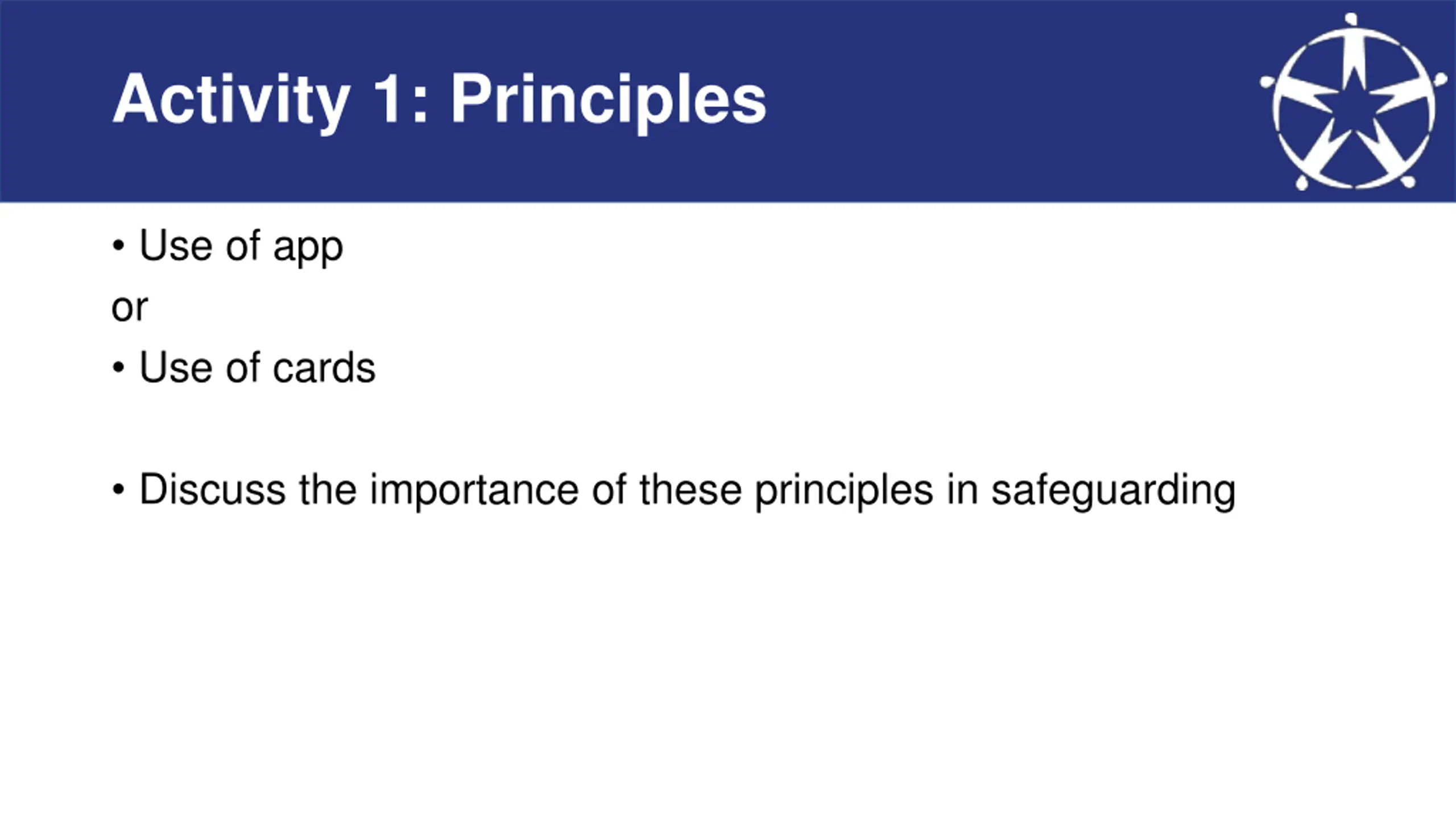 Activity 1: Principles

• Use of app

or

• Use of cards

• Discuss the importance of these principles in safeguarding